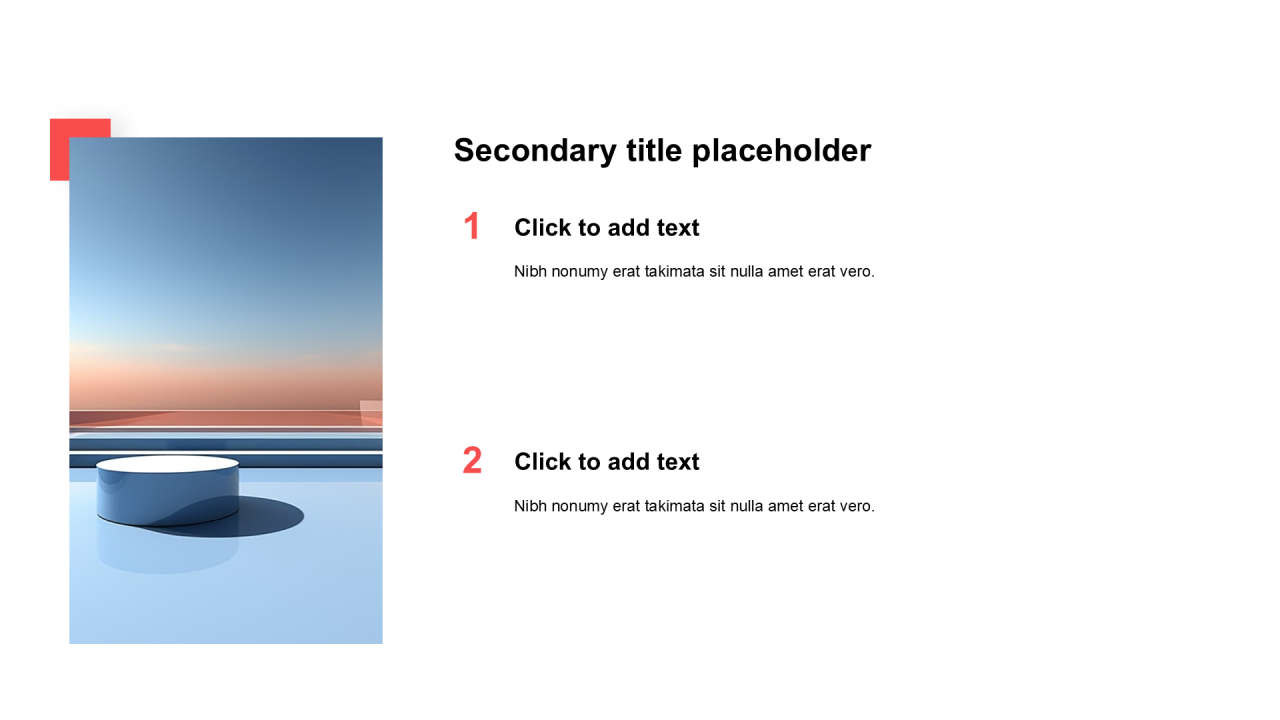 Secondary title placeholder

1

Click to add text

Nibh nonumy erat takimata sit nulla amet erat vero.

2

Click to add text

Nibh nonumy erat takimata sit nulla amet erat vero.